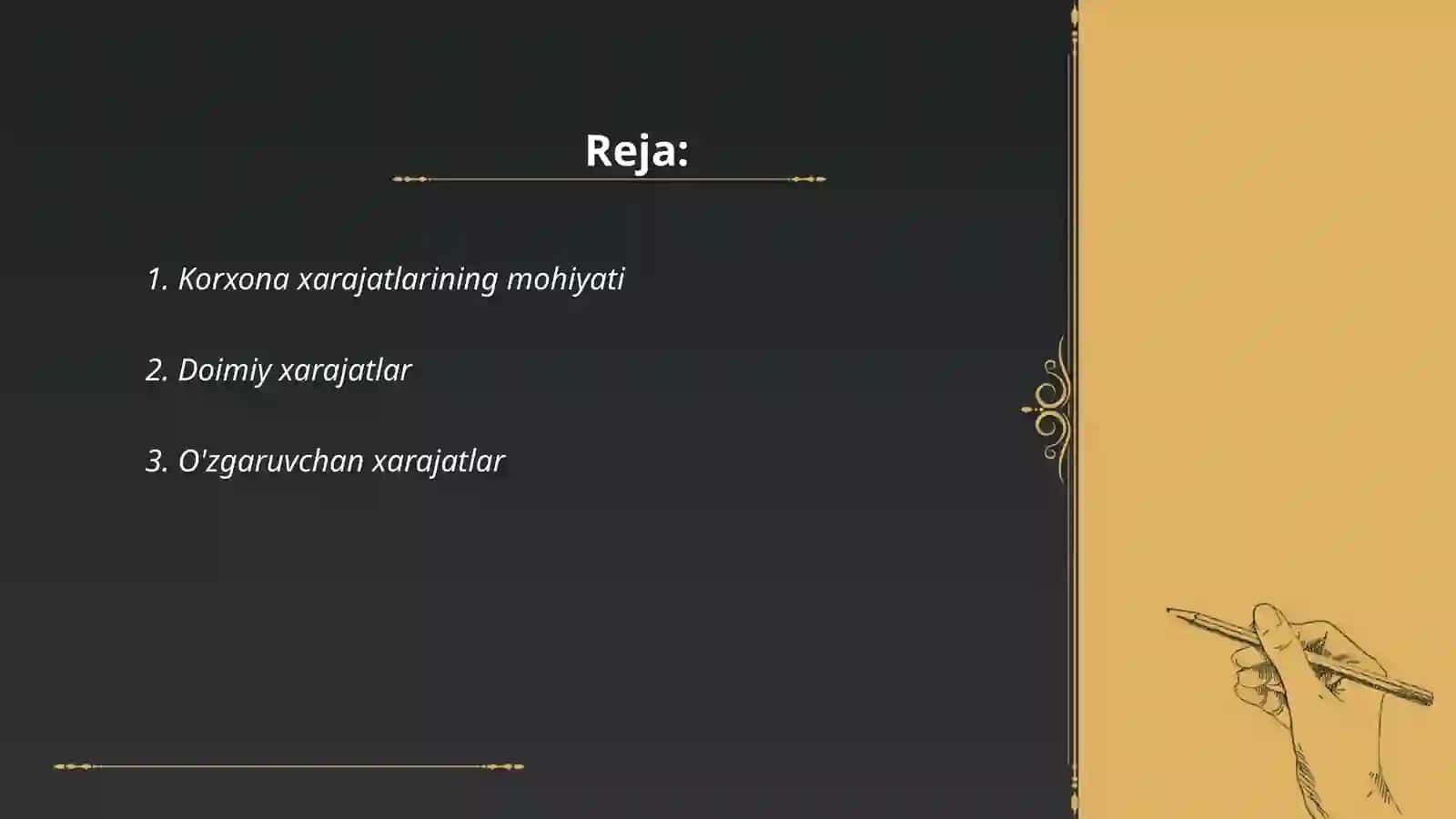 Reja:

1. Korxona xarajatlarining mohiyati

2. Doimiy xarajatlar

3. O'zgaruvchan xarajatlar